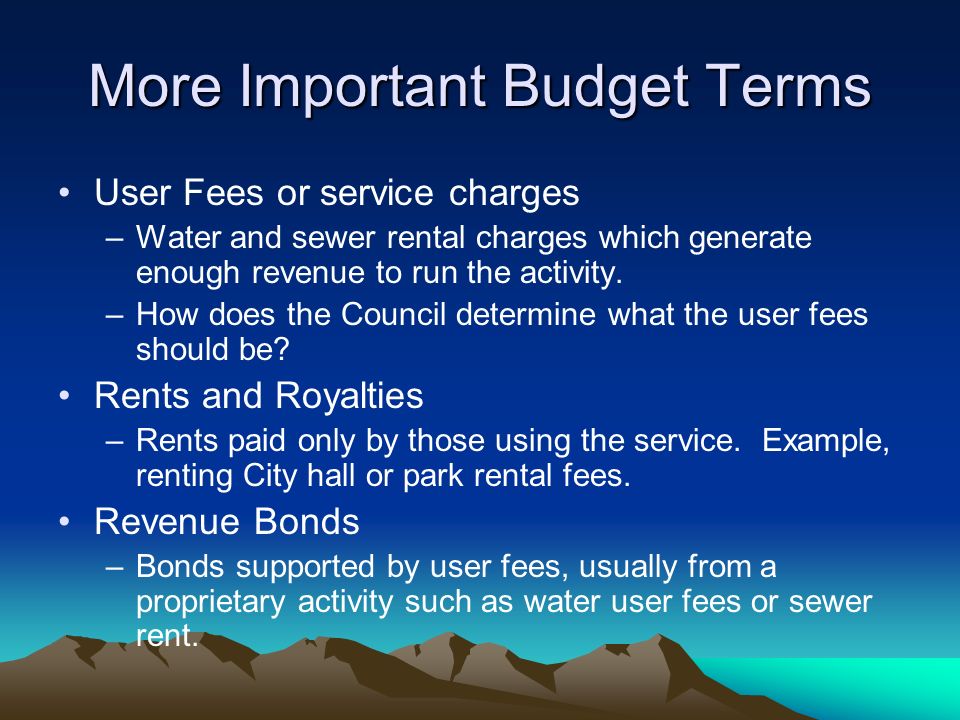 More Important Budget Terms

• User Fees or service charges
– Water and sewer rental charges which generate enough revenue to run the activity.
– How does the Council determine what the user fees should be?

• Rents and Royalties
– Rents paid only by those using the service. Example, renting City hall or park rental fees.

• Revenue Bonds
– Bonds supported by user fees, usually from a proprietary activity such as water user fees or sewer rent.